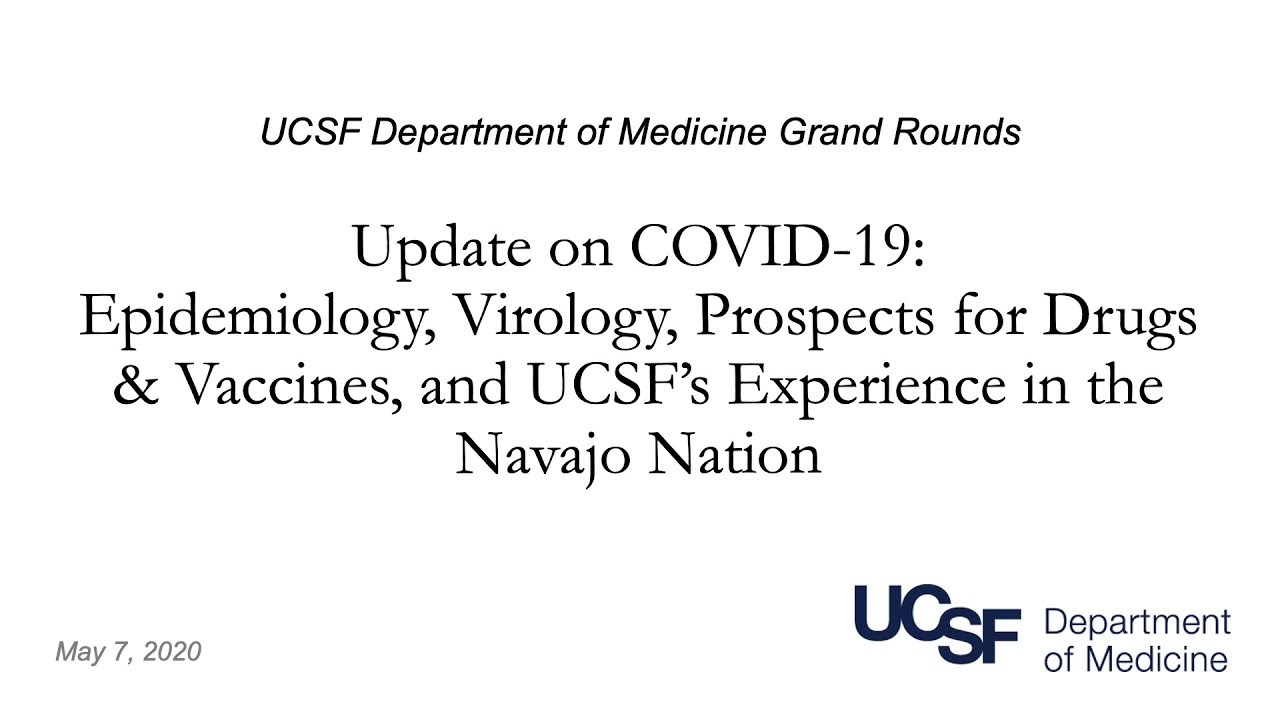 UCSF Department of Medicine Grand Rounds

Update on COVID-19: Epidemiology, Virology, Prospects for Drugs & Vaccines, and UCSF's Experience in the Navajo Nation

May 7, 2020

UCSF Department of Medicine